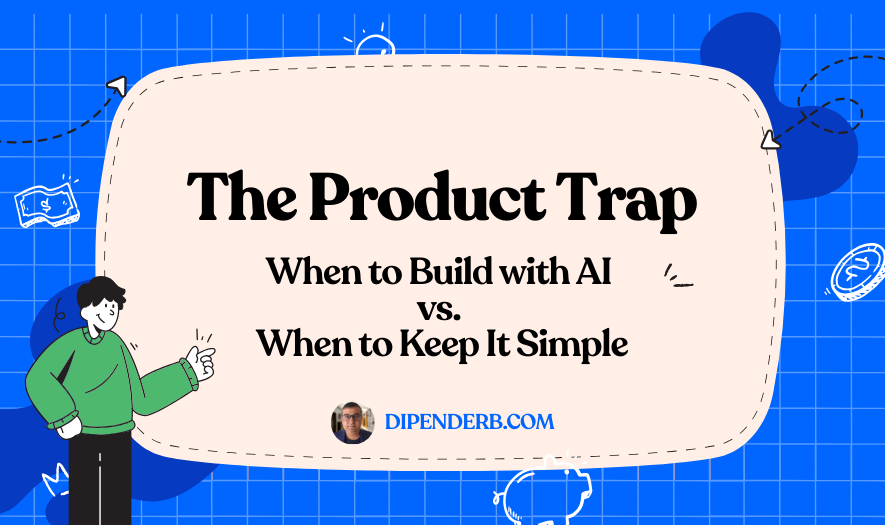 The Product Trap

When to Build with AI
vs.
When to Keep It Simple

DIPENDERB.COM